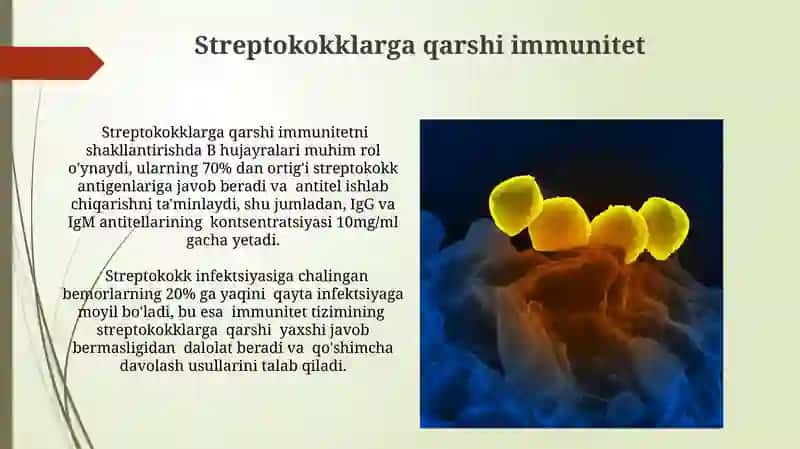 Streptokokklarga qarshi immunitet

Streptokokklarga qarshi immunitetni shakllantirishda B hujayralari muhim rol o'ynaydi, ularning 70% dan ortig'i streptokokk antigenlariga javob beradi va antitel ishlab chiqarishni ta'minlaydi, shu jumladan, IgG va IgM antitellarining kontsentratsiyasi 10mg/ml gacha yetadi.

Streptokokk infektsiyasiga chalingan bemorlarning 20% ga yaqini qayta infektsiyaga moyil bo'ladi, bu esa immunitet tizimining streptokokklarga qarshi yaxshi javob bermasligidan dalolat beradi va qo'shimcha davolash usullarini talab qiladi.